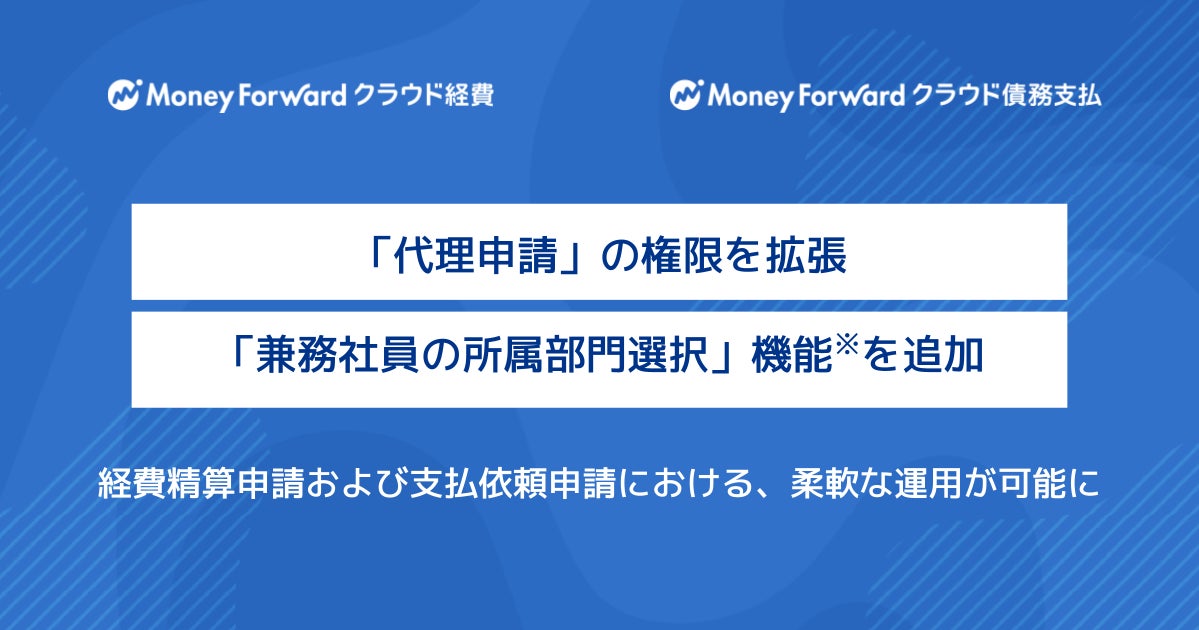 Money Forward クラウド経費

Money Forward クラウド債務支払

「代理申請」の権限を拡張

「兼務社員の所属部門選択」機能※を追加

経費精算申請および支払依頼申請における、柔軟な運用が可能に